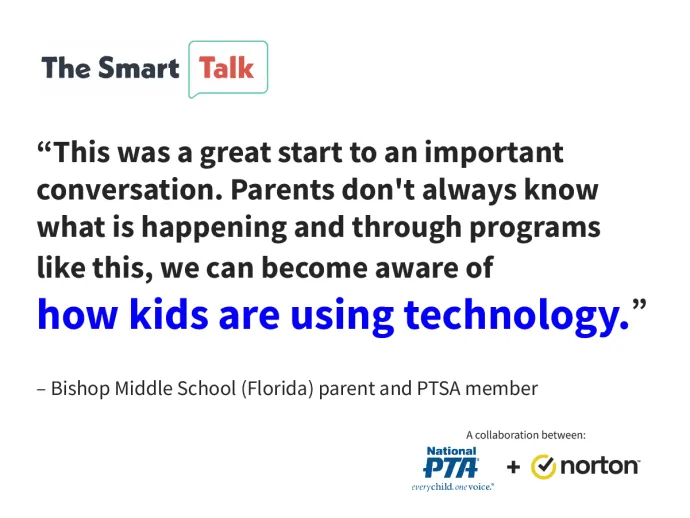 The Smart Talk

“This was a great start to an important conversation. Parents don't always know what is happening and through programs like this, we can become aware of how kids are using technology.”

– Bishop Middle School (Florida) parent and PTSA member

A collaboration between:

National PTA everychild.onevoice.® + norton